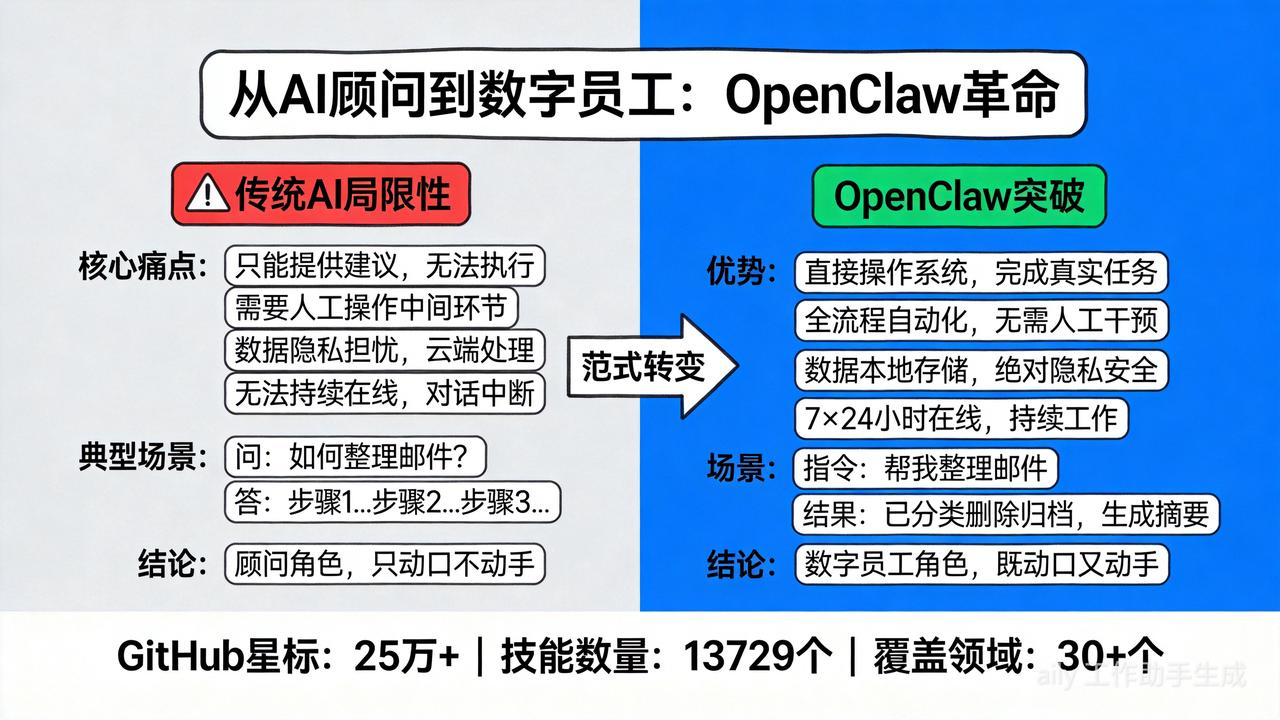 从AI顾问到数字员工：OpenClaw革命

传统AI局限性

核心痛点：只能提供建议，无法执行
需要人工操作中间环节
数据隐私担忧，云端处理
无法持续在线，对话中断

典型场景：问：如何整理邮件？
答：步骤1...步骤2...步骤3...

结论：顾问角色，只动口不动手

范式转变

OpenClaw突破

优势：直接操作系统，完成真实任务
全流程自动化，无需人工干预
数据本地存储，绝对隐私安全
7×24小时在线，持续工作

场景：指令：帮我整理邮件
结果：已分类删除归档，生成摘要

结论：数字员工角色，既动口又动手

GitHub星标：25万+ | 技能数量：13729个 | 覆盖领域：30+个

ally 工作助手生成